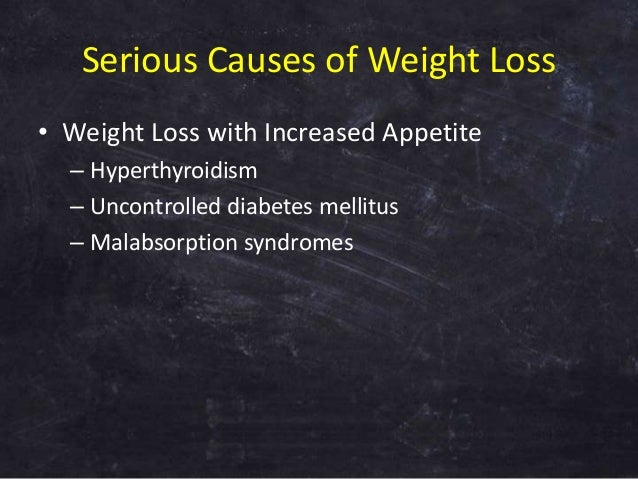 Serious Causes of Weight Loss

• Weight Loss with Increased Appetite
– Hyperthyroidism
– Uncontrolled diabetes mellitus
– Malabsorption syndromes